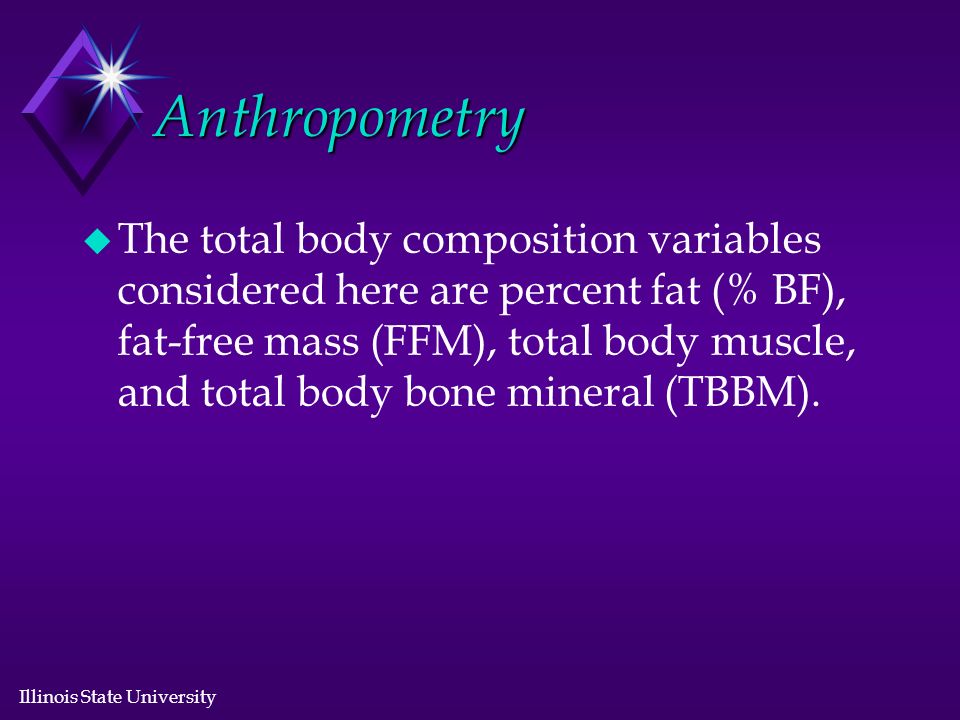 Anthropometry

The total body composition variables considered here are percent fat (% BF), fat-free mass (FFM), total body muscle, and total body bone mineral (TBBM).

Illinois State University